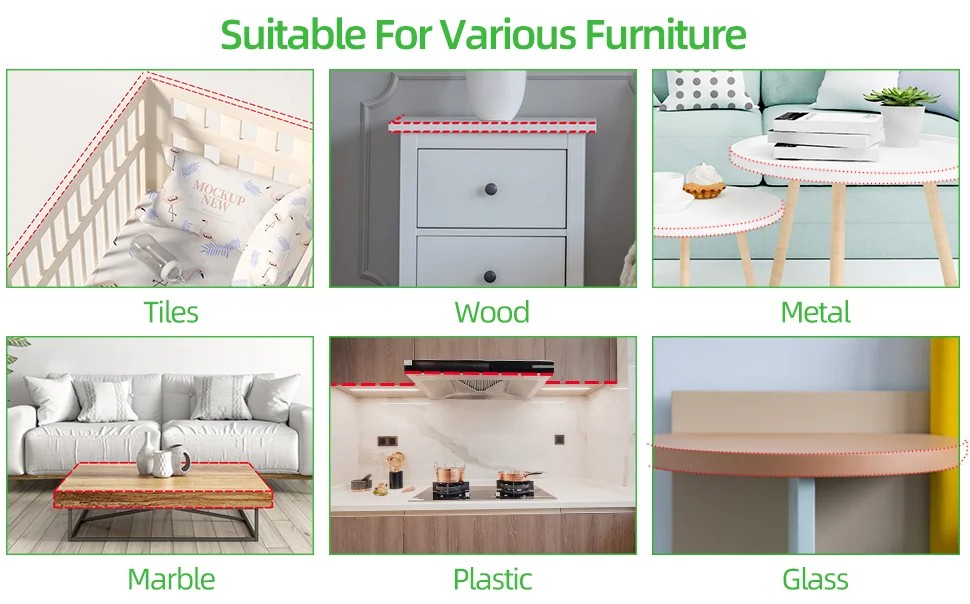 Suitable For Various Furniture

MOCKUP NEW

Tiles

Wood

Metal

Marble

Plastic

Glass